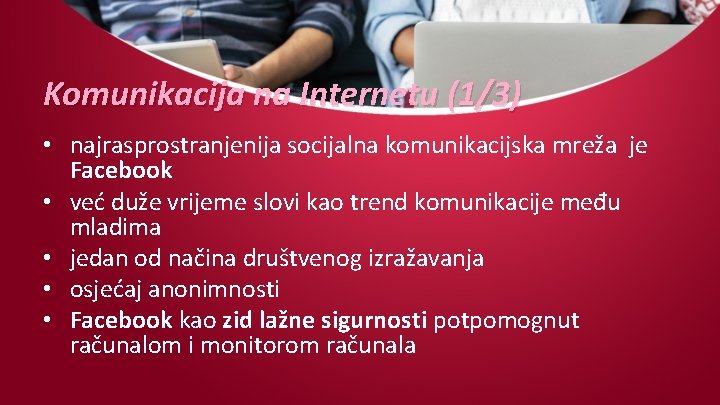 Komunikacija na Internetu (1/3)

• najrasprostranjenija socijalna komunikacijska mreža je Facebook
• već duže vrijeme slovi kao trend komunikacije među mladima
• jedan od načina društvenog izražavanja
• osjećaj anonimnosti
• Facebook kao zid lažne sigurnosti potpomognut računalom i monitorom računala